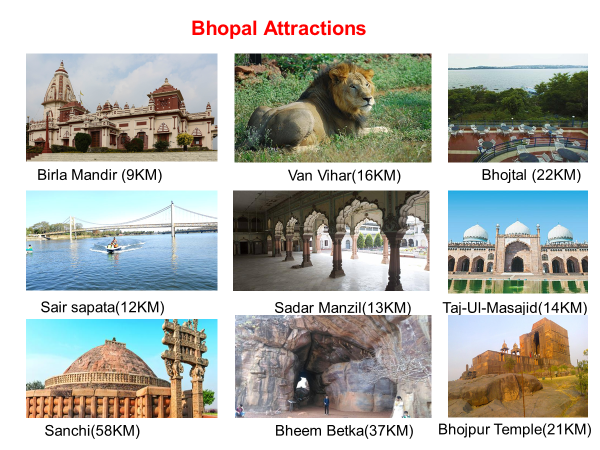 Bhopal Attractions

Birla Mandir (9KM)

Van Vihar(16KM)

Bhojtal (22KM)

Sair sapata(12KM)

Sadar Manzil(13KM)

Taj-Ul-Masajid(14KM)

Sanchi(58KM)

Bheem Betka(37KM)

Bhojpur Temple(21KM)